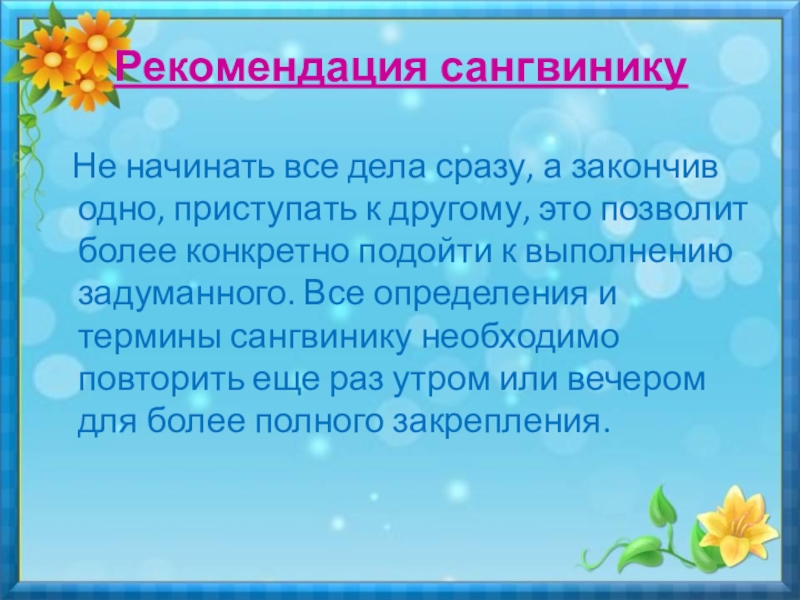 Рекомендация сангвинику

Не начинать все дела сразу, а закончив одно, приступать к другому, это позволит более конкретно подойти к выполнению задуманного. Все определения и термины сангвинику необходимо повторить еще раз утром или вечером для более полного закрепления.